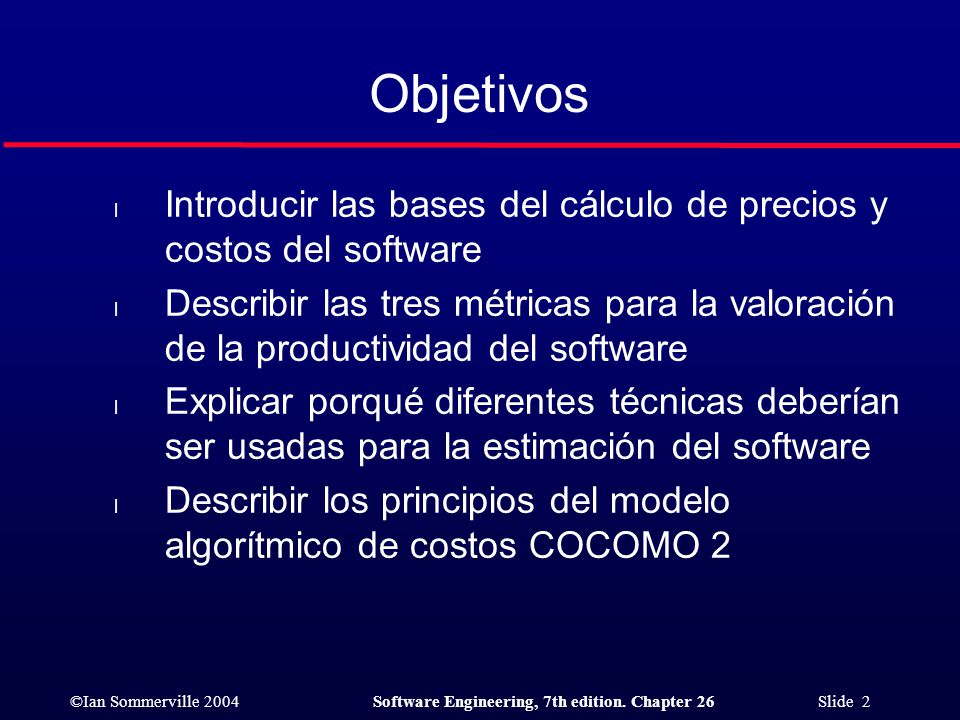 Objetivos

l Introducir las bases del cálculo de precios y costos del software

l Describir las tres métricas para la valoración de la productividad del software

l Explicar porqué diferentes técnicas deberían ser usadas para la estimación del software

l Describir los principios del modelo algorítmico de costos COCOMO 2

©Ian Sommerville 2004 Software Engineering, 7th edition. Chapter 26 Slide 2